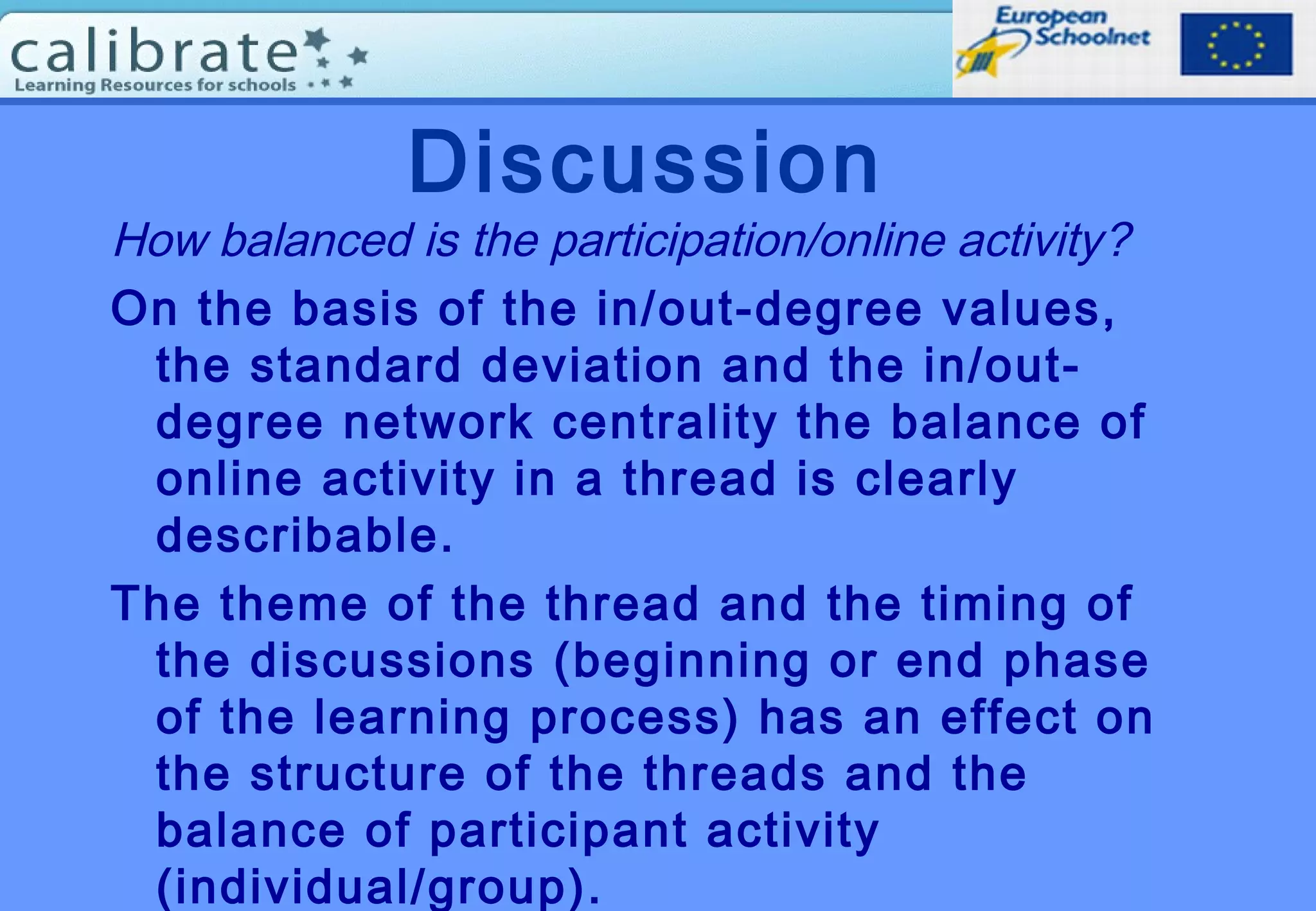 calibrate
Learning Resources for schools

European Schoolnet

Discussion

How balanced is the participation/online activity?

On the basis of the in/out-degree values, the standard deviation and the in/out-degree network centrality the balance of online activity in a thread is clearly describable.

The theme of the thread and the timing of the discussions (beginning or end phase of the learning process) has an effect on the structure of the threads and the balance of participant activity (individual/group).